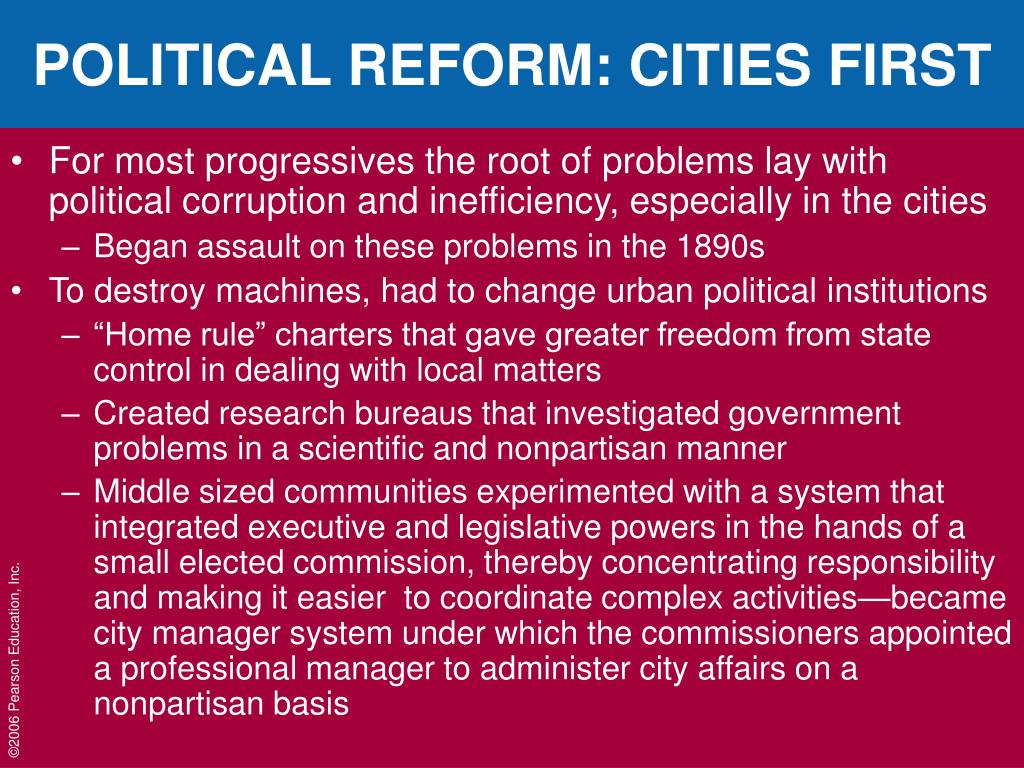 POLITICAL REFORM: CITIES FIRST

• For most progressives the root of problems lay with political corruption and inefficiency, especially in the cities
– Began assault on these problems in the 1890s
• To destroy machines, had to change urban political institutions
– “Home rule” charters that gave greater freedom from state control in dealing with local matters
– Created research bureaus that investigated government problems in a scientific and nonpartisan manner
– Middle sized communities experimented with a system that integrated executive and legislative powers in the hands of a small elected commission, thereby concentrating responsibility and making it easier to coordinate complex activities—became city manager system under which the commissioners appointed a professional manager to administer city affairs on a nonpartisan basis

©2006 Pearson Education, Inc.